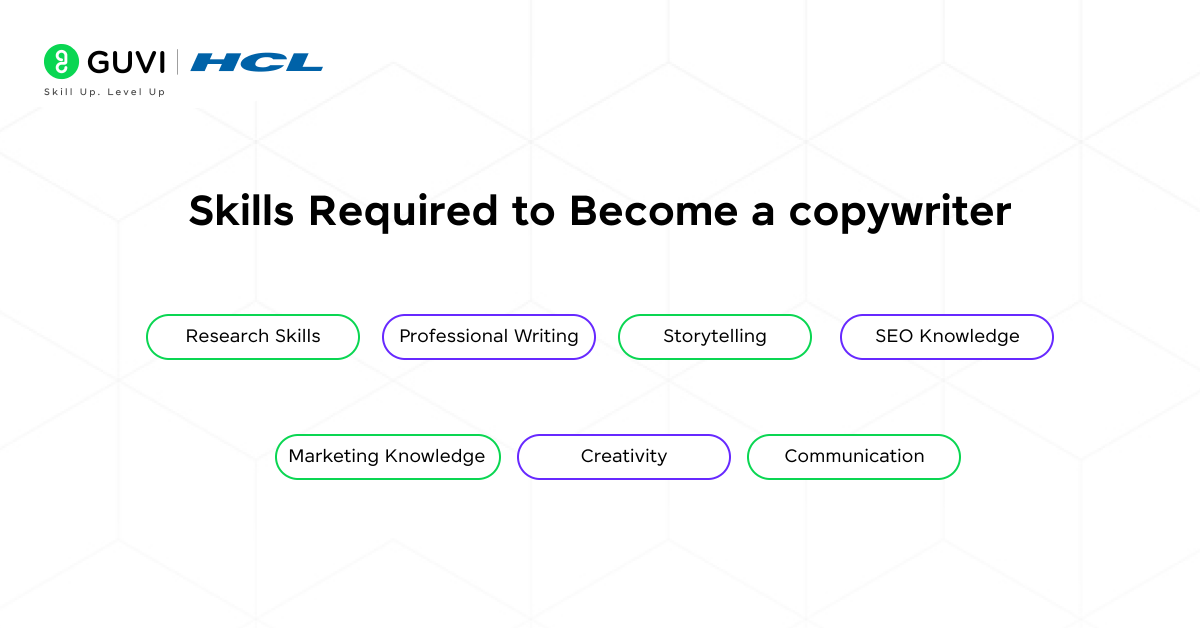 GUVI | HCL
Skill Up. Level Up

Skills Required to Become a copywriter

Research Skills
Professional Writing
Storytelling
SEO Knowledge

Marketing Knowledge
Creativity
Communication